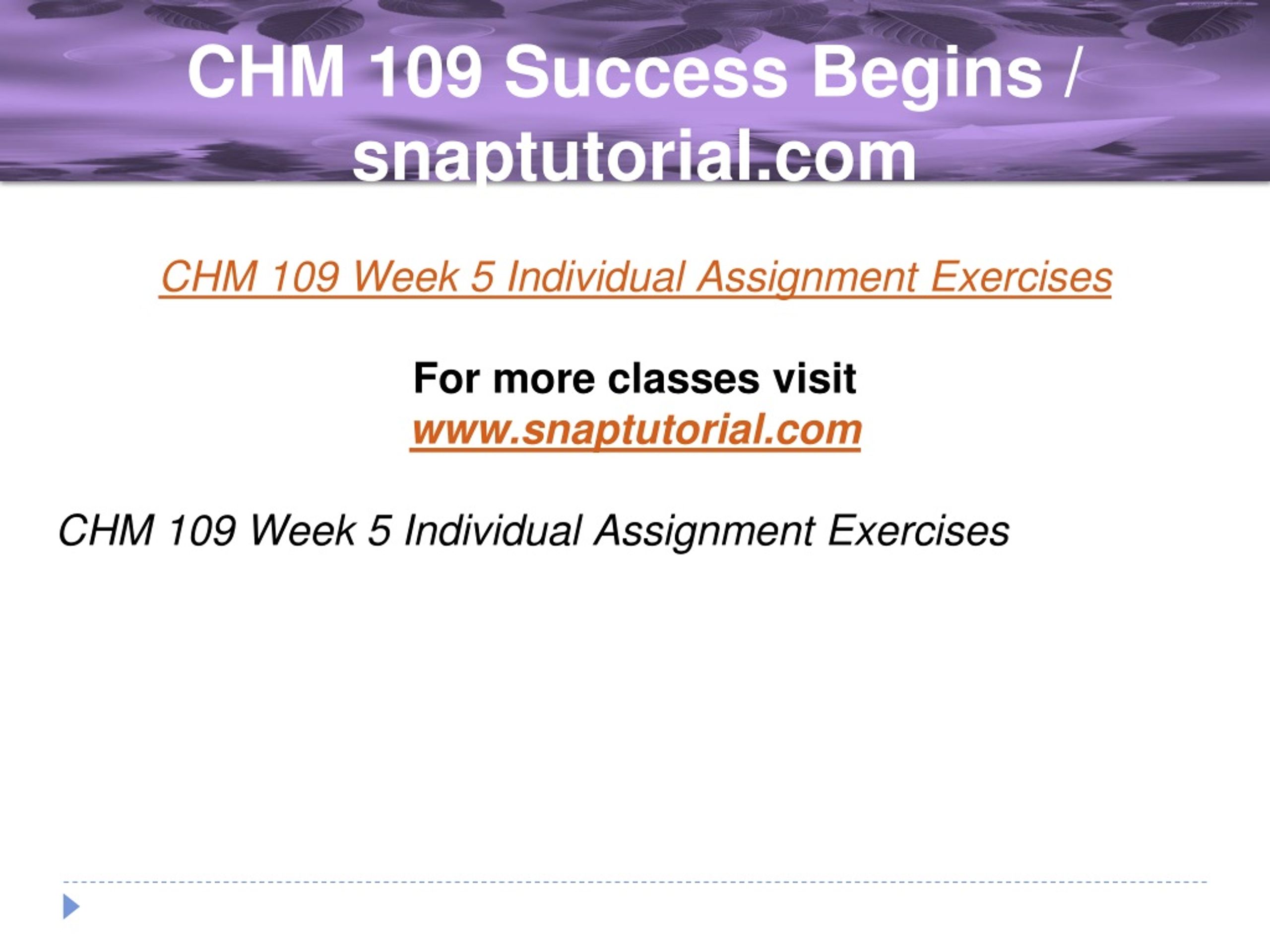 CHM 109 Success Begins / snaptutorial.com

CHM 109 Week 5 Individual Assignment Exercises

For more classes visit
www.snaptutorial.com

CHM 109 Week 5 Individual Assignment Exercises